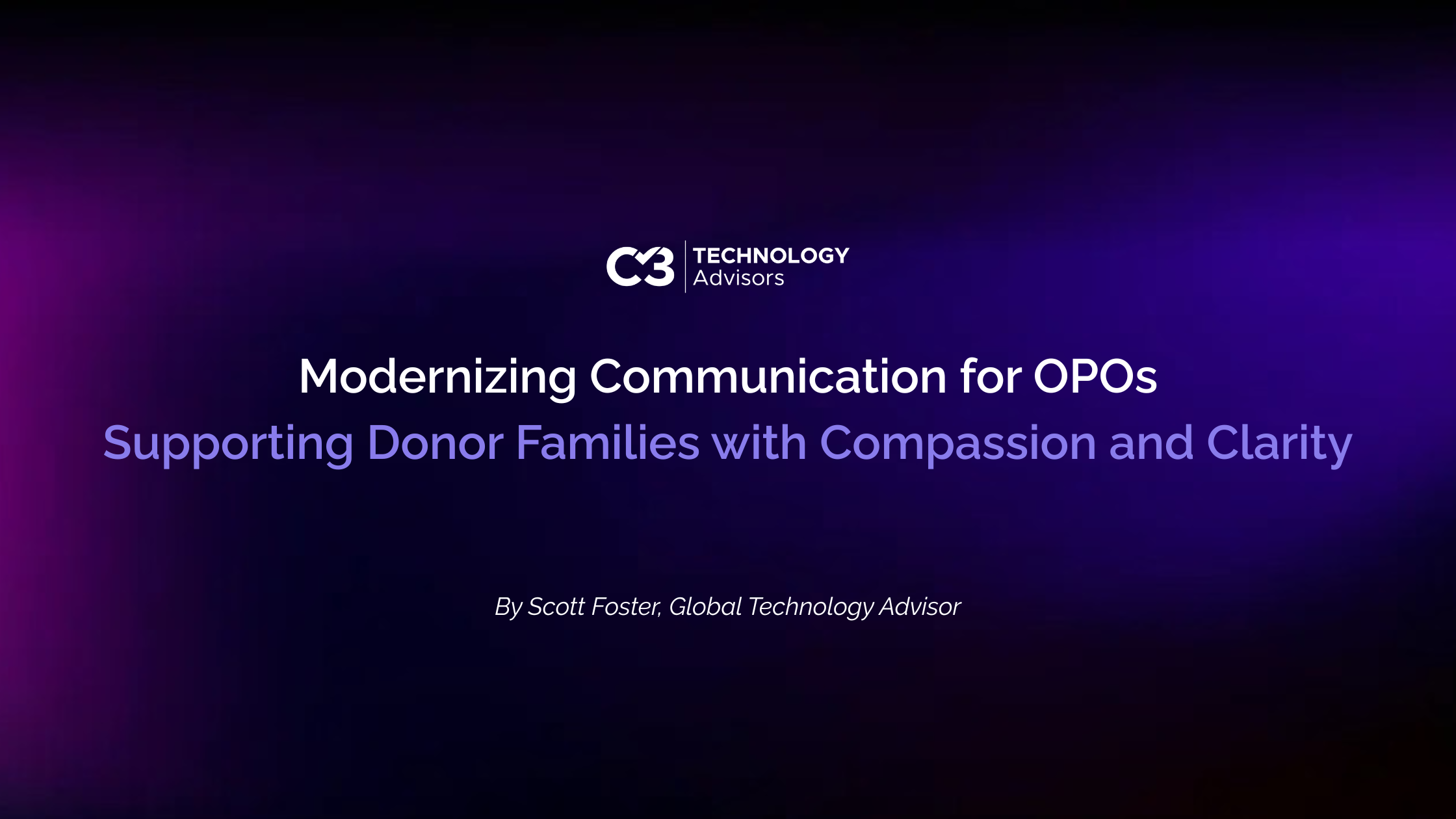 C3 TECHNOLOGY Advisors

Modernizing Communication for OPOs
Supporting Donor Families with Compassion and Clarity

By Scott Foster, Global Technology Advisor